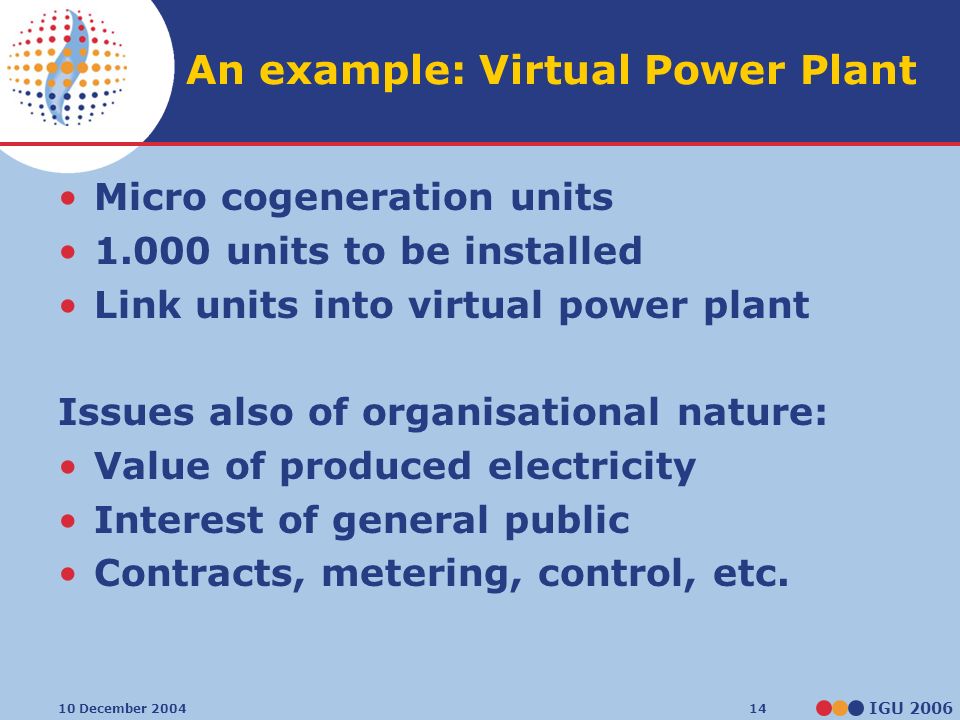 An example: Virtual Power Plant

• Micro cogeneration units
• 1.000 units to be installed
• Link units into virtual power plant

Issues also of organisational nature:
• Value of produced electricity
• Interest of general public
• Contracts, metering, control, etc.

10 December 2004

14

IGU 2006